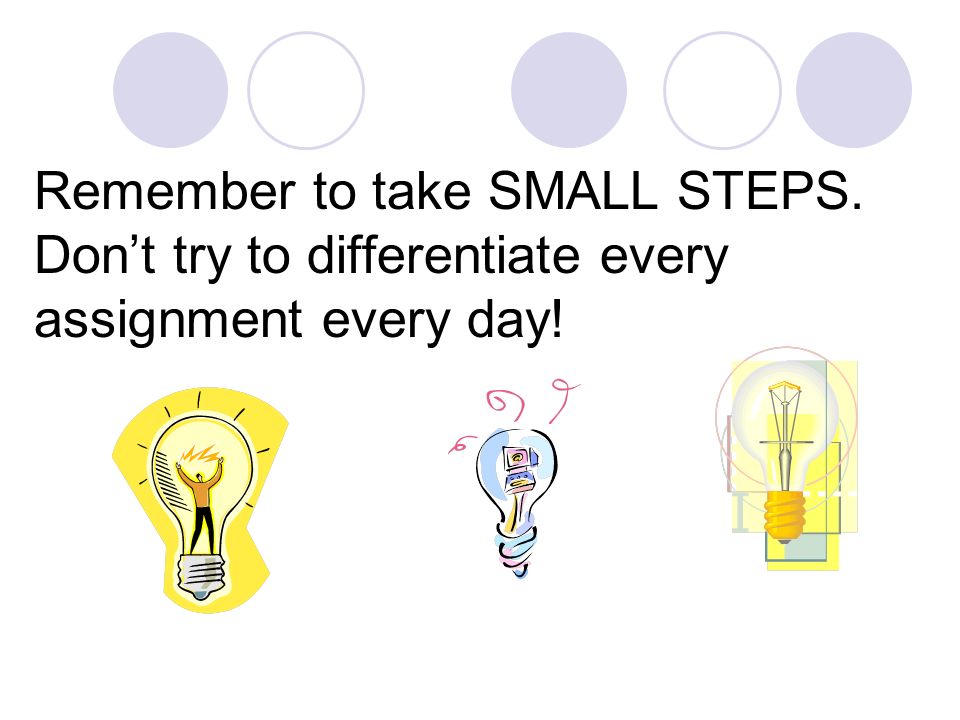 Remember to take SMALL STEPS. Don’t try to differentiate every assignment every day!